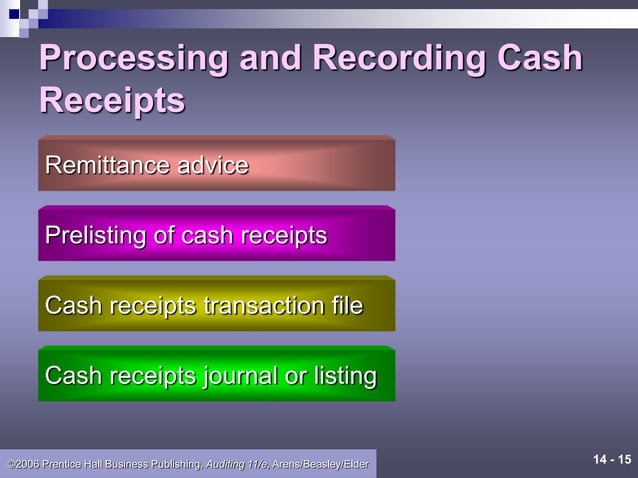 Processing and Recording Cash Receipts

Remittance advice

Prelisting of cash receipts

Cash receipts transaction file

Cash receipts journal or listing

©2006 Prentice Hall Business Publishing, Auditing 11/e, Arens/Beasley/Elder

14 - 15